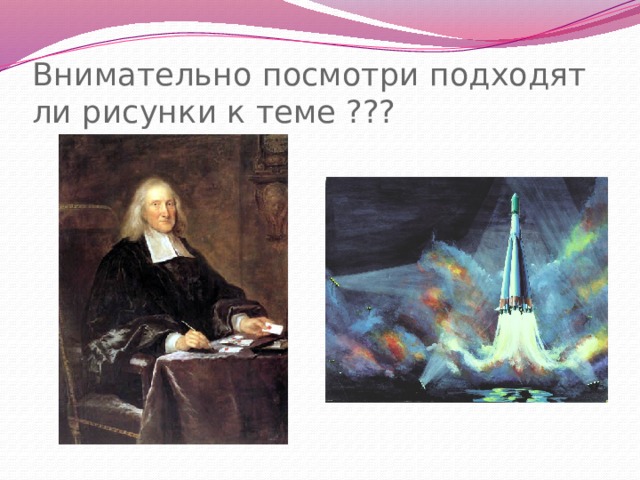 Внимательно посмотри подходят ли рисунки к теме ???